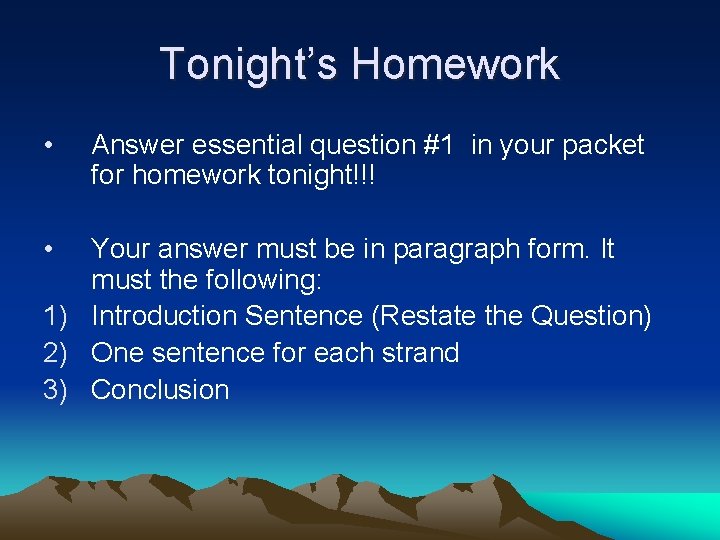 Tonight's Homework

• Answer essential question #1 in your packet for homework tonight!!!

• Your answer must be in paragraph form. It must the following:
1) Introduction Sentence (Restate the Question)
2) One sentence for each strand
3) Conclusion